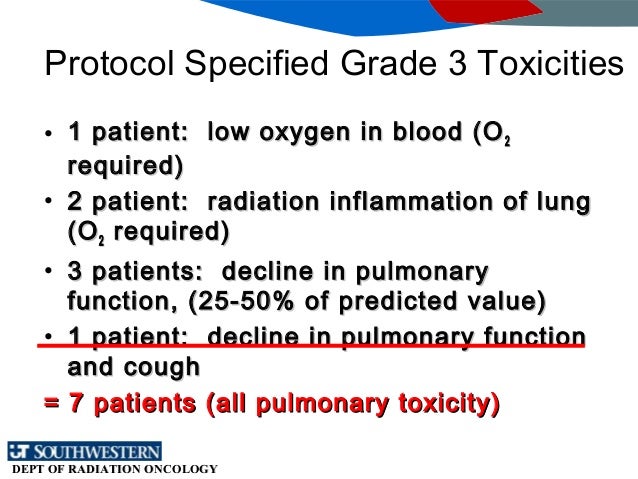 Protocol Specified Grade 3 Toxicities

• 1 patient: low oxygen in blood ($O_2$ required)

• 2 patient: radiation inflammation of lung ($O_2$ required)

• 3 patients: decline in pulmonary function, (25-50% of predicted value)

• 1 patient: decline in pulmonary function and cough

= 7 patients (all pulmonary toxicity)

UT SOUTHWESTERN
DEPT OF RADIATION ONCOLOGY